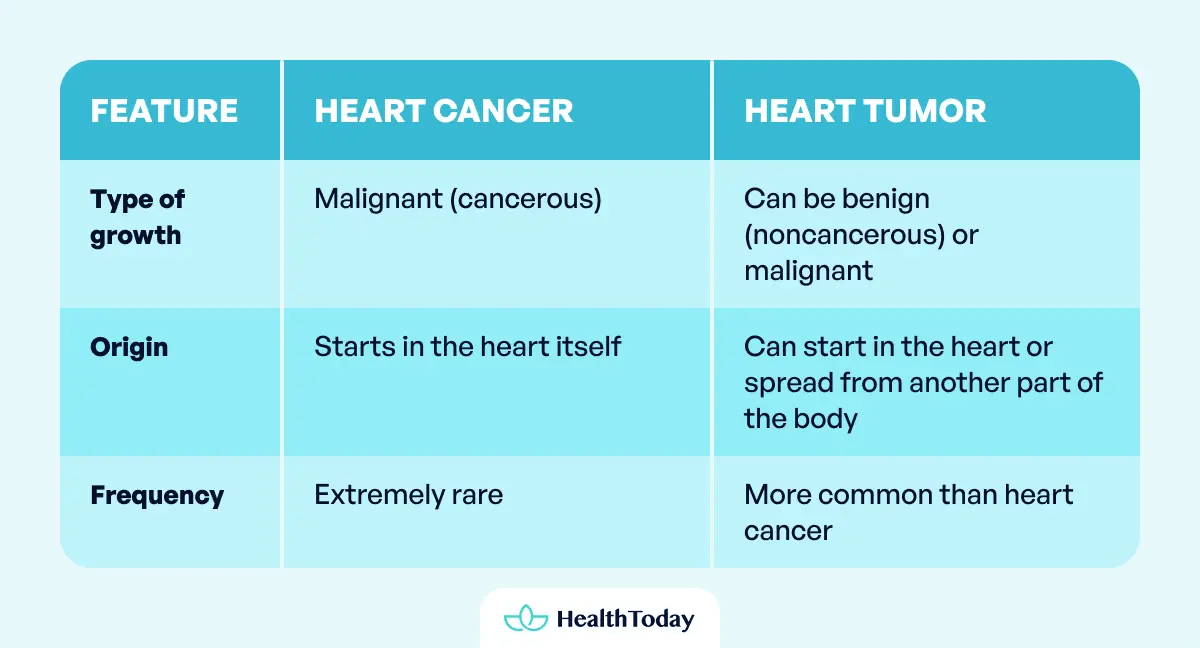 | FEATURE | HEART CANCER | HEART TUMOR |
|---|---|---|
| Type of growth | Malignant (cancerous) | Can be benign (noncancerous) or malignant |
| Origin | Starts in the heart itself | Can start in the heart or spread from another part of the body |
| Frequency | Extremely rare | More common than heart cancer |

HealthToday